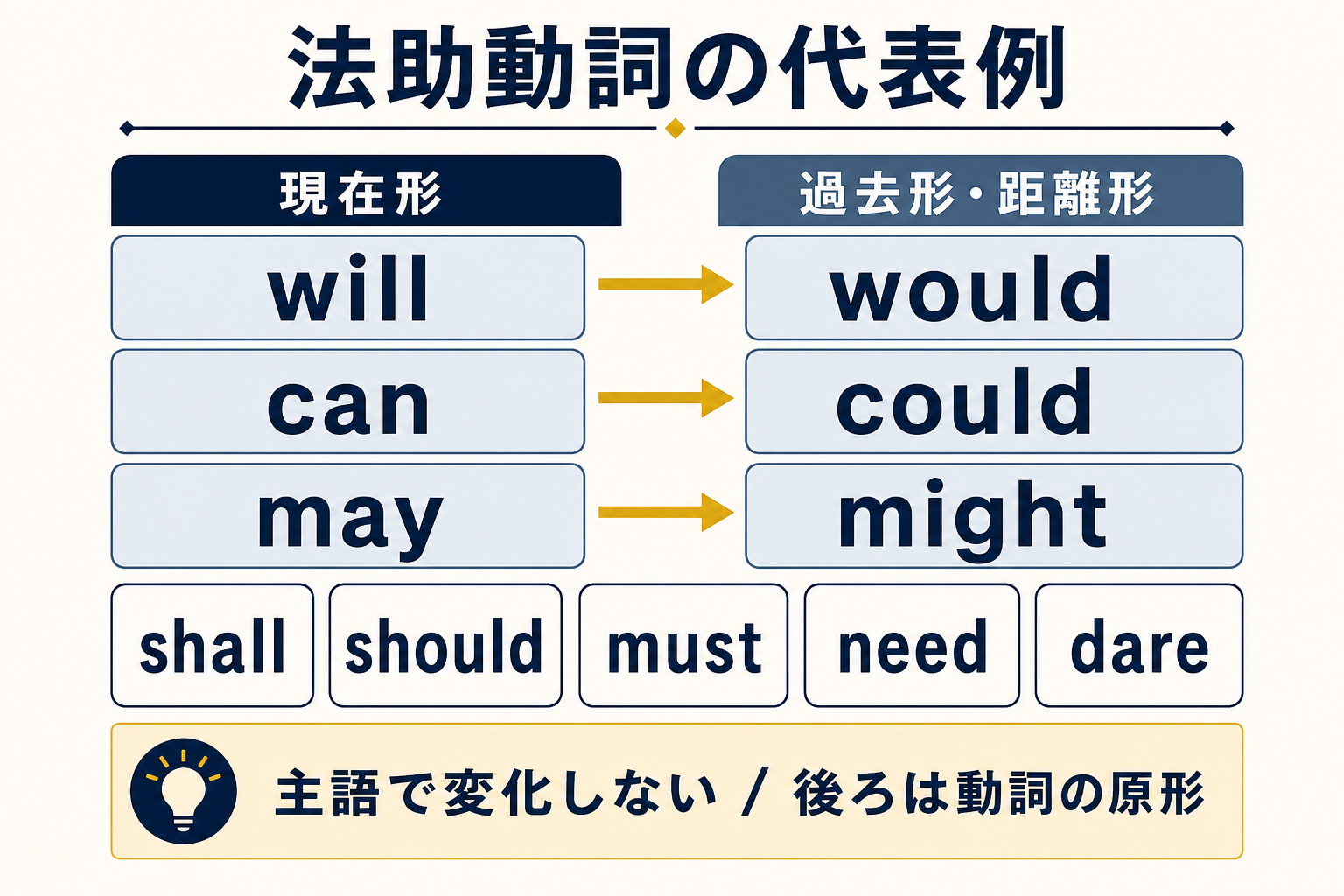 法助動詞の代表例

| 現在形 | 過去形・距離形 |
|---|---|
| will | would |
| can | could |
| may | might |

shall should must need dare

主語で変化しない / 後ろは動詞の原形